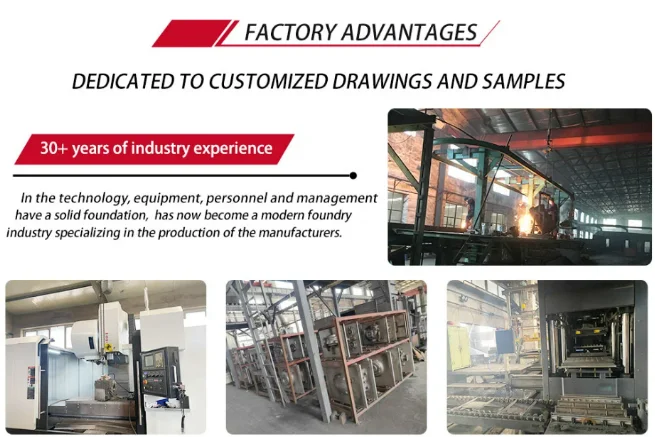 FACTORY ADVANTAGES

DEDICATED TO CUSTOMIZED DRAWINGS AND SAMPLES

30+ years of industry experience

In the technology, equipment, personnel and management have a solid foundation, has now become a modern foundry industry specializing in the production of the manufacturers.